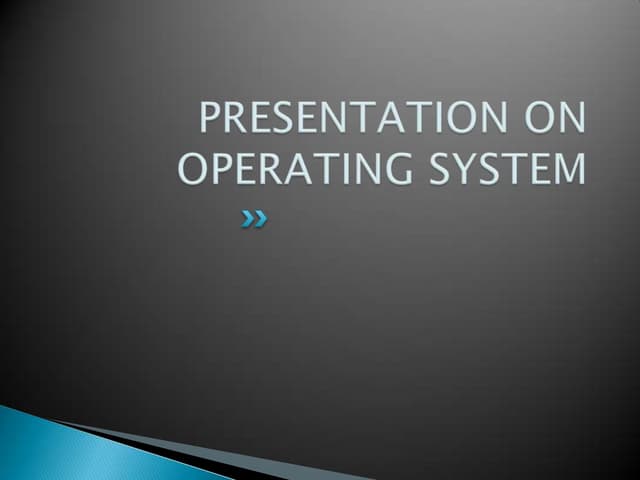 PRESENTATION ON OPERATING SYSTEM